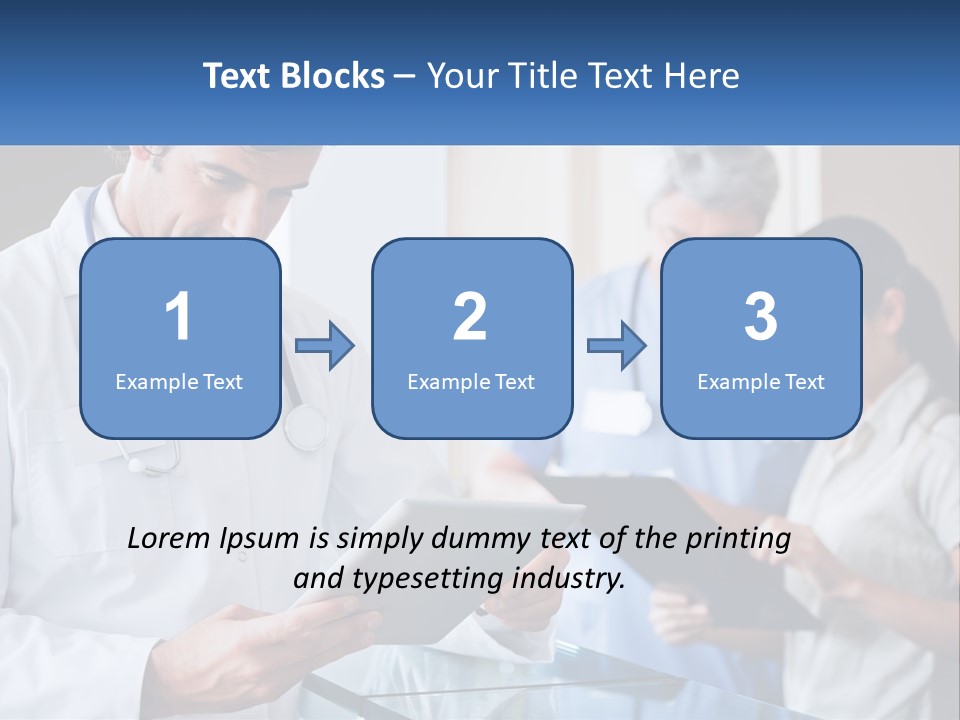 Text Blocks – Your Title Text Here

1
Example Text

2
Example Text

3
Example Text

Lorem Ipsum is simply dummy text of the printing and typesetting industry.